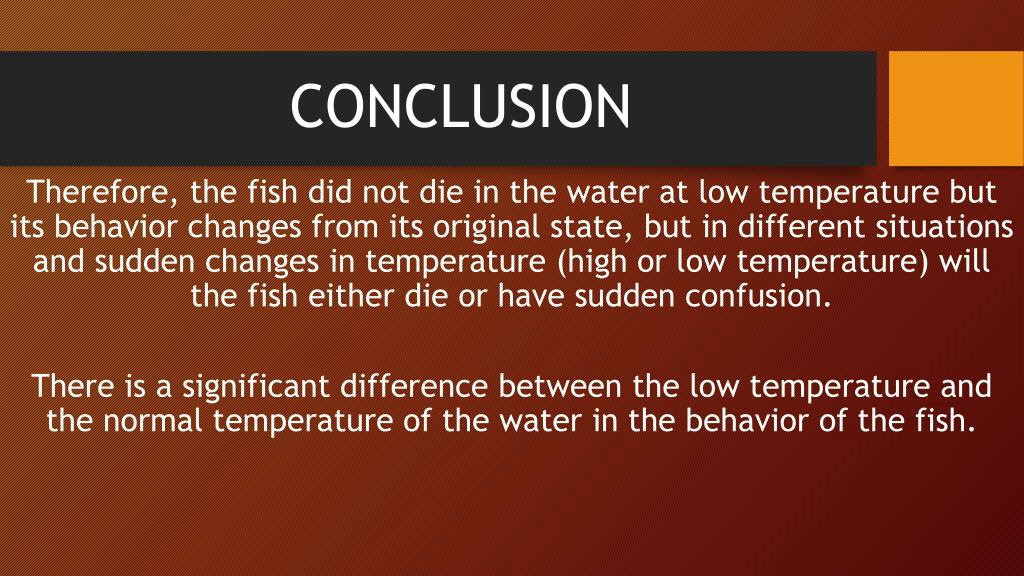 CONCLUSION

Therefore, the fish did not die in the water at low temperature but its behavior changes from its original state, but in different situations and sudden changes in temperature (high or low temperature) will the fish either die or have sudden confusion.

There is a significant difference between the low temperature and the normal temperature of the water in the behavior of the fish.